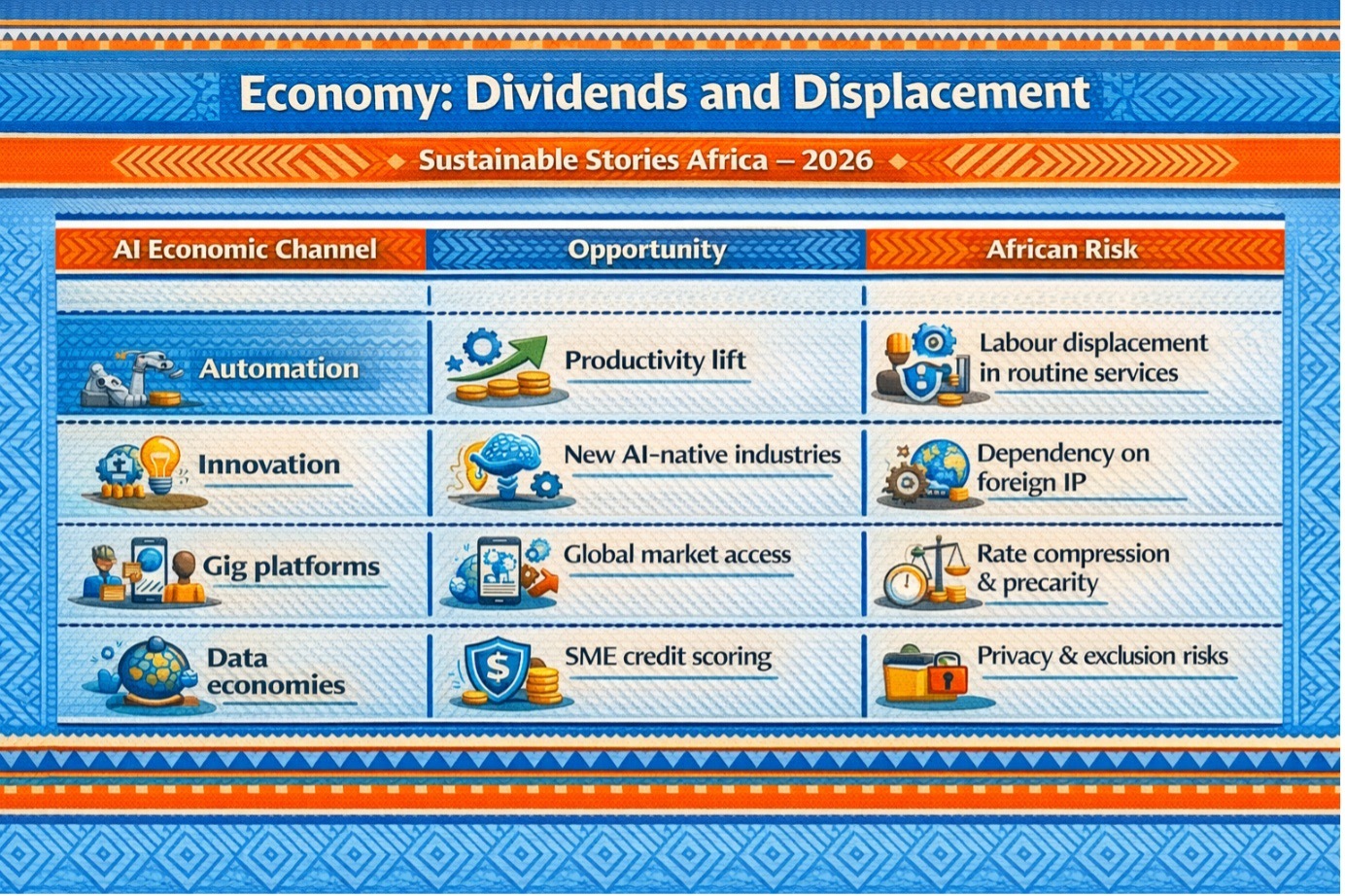 Economy: Dividends and Displacement

Sustainable Stories Africa – 2026

| AI Economic Channel | Opportunity | African Risk |
|---|---|---|
| Automation | Productivity lift | Labour displacement in routine services |
| Innovation | New AI-native industries | Dependency on foreign IP |
| Gig platforms | Global market access | Rate compression & precarity |
| Data economies | SME credit scoring | Privacy & exclusion risks |